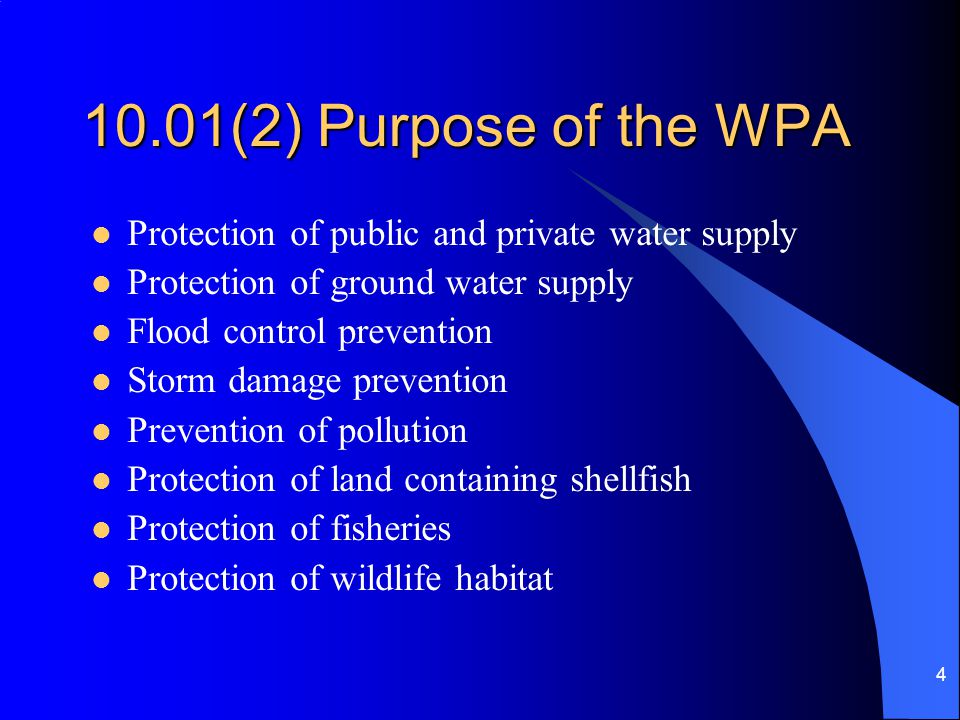 10.01(2) Purpose of the WPA

- Protection of public and private water supply
- Protection of ground water supply
- Flood control prevention
- Storm damage prevention
- Prevention of pollution
- Protection of land containing shellfish
- Protection of fisheries
- Protection of wildlife habitat

4